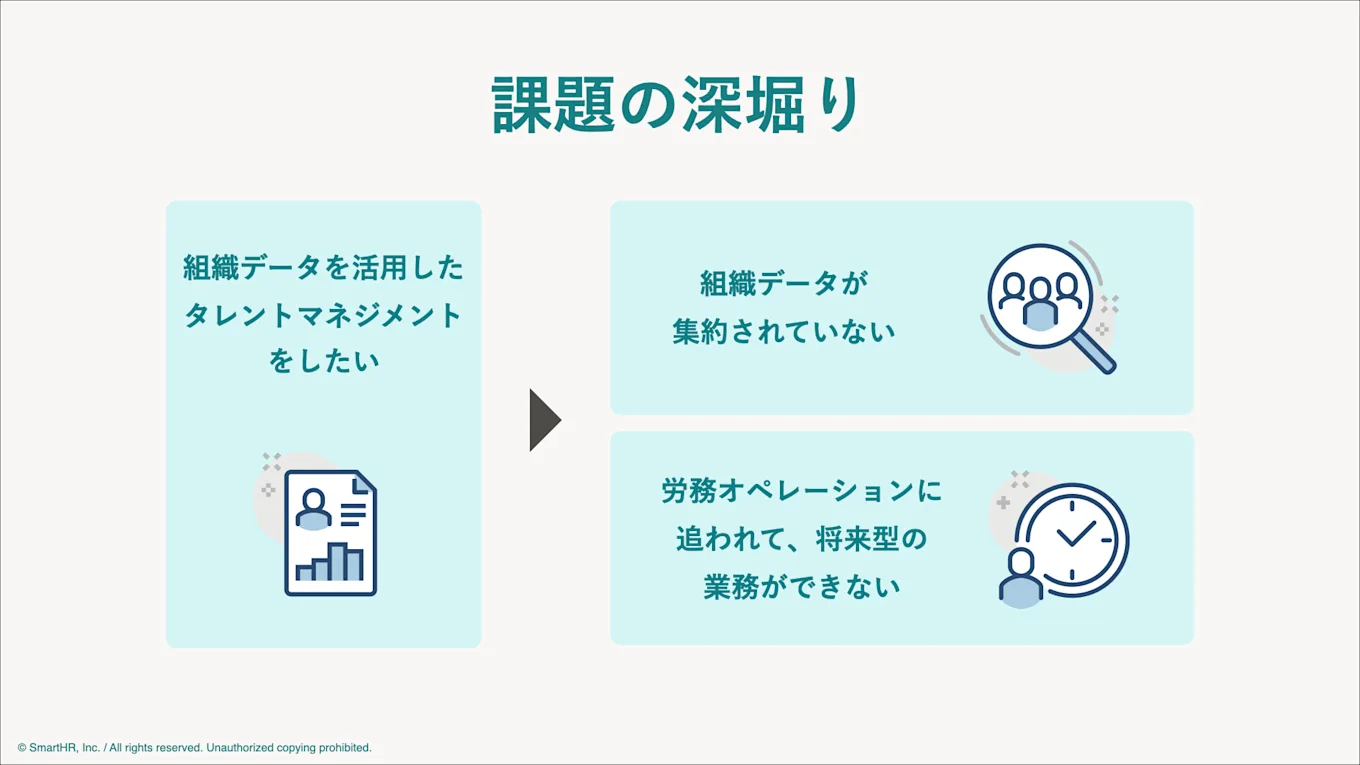 課題の深堀り

組織データを活用したタレントマネジメントをしたい

組織データが集約されていない

労務オペレーションに追われて、将来型の業務ができない

© SmartHR, Inc. / All rights reserved. Unauthorized copying prohibited.